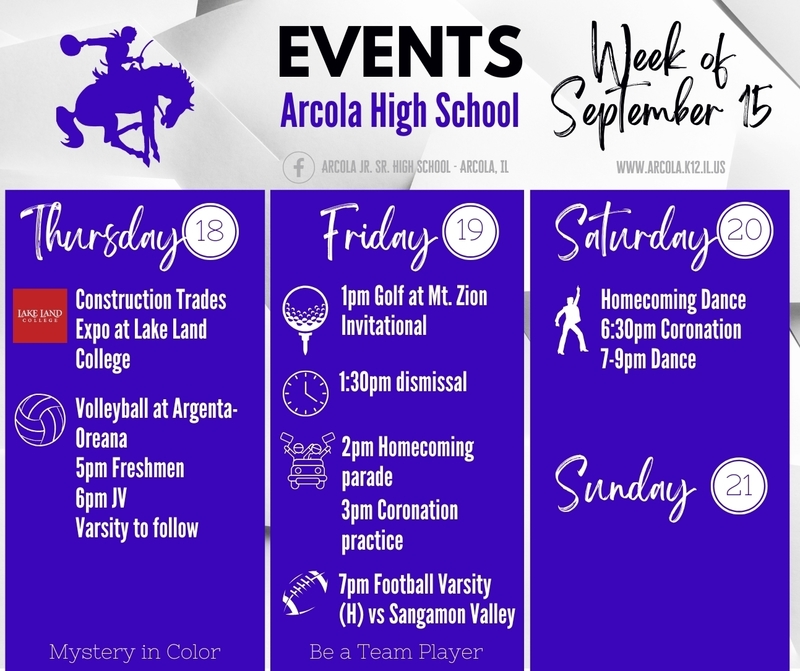 EVENTS
Arcola High School

Week of September 15

ARCOLA JR. SR. HIGH SCHOOL - ARCOLA, IL
WWW.ARCOLA.K12.IL.US

Thursday 18

LAKE LAND COLLEGE
Construction Trades Expo at Lake Land College

Volleyball at Argenta-Oreana
5pm Freshmen
6pm JV
Varsity to follow

Mystery in Color

Friday 19

1pm Golf at Mt. Zion Invitational

1:30pm dismissal

2pm Homecoming parade
3pm Coronation practice

7pm Football Varsity (H) vs Sangamon Valley

Be a Team Player

Saturday 20

Homecoming Dance
6:30pm Coronation
7-9pm Dance

Sunday 21